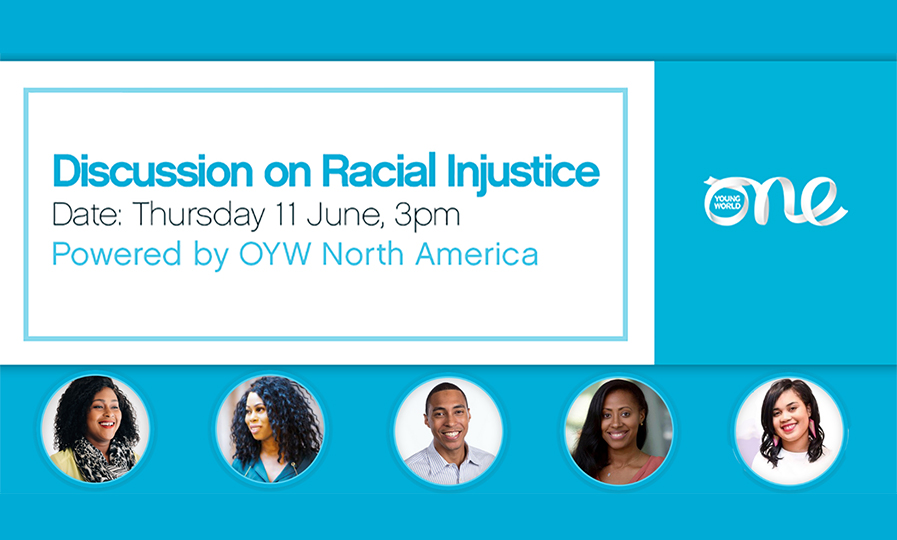 Discussion on Racial Injustice
Date: Thursday 11 June, 3pm
Powered by OYW North America

ONE YOUNG WORLD